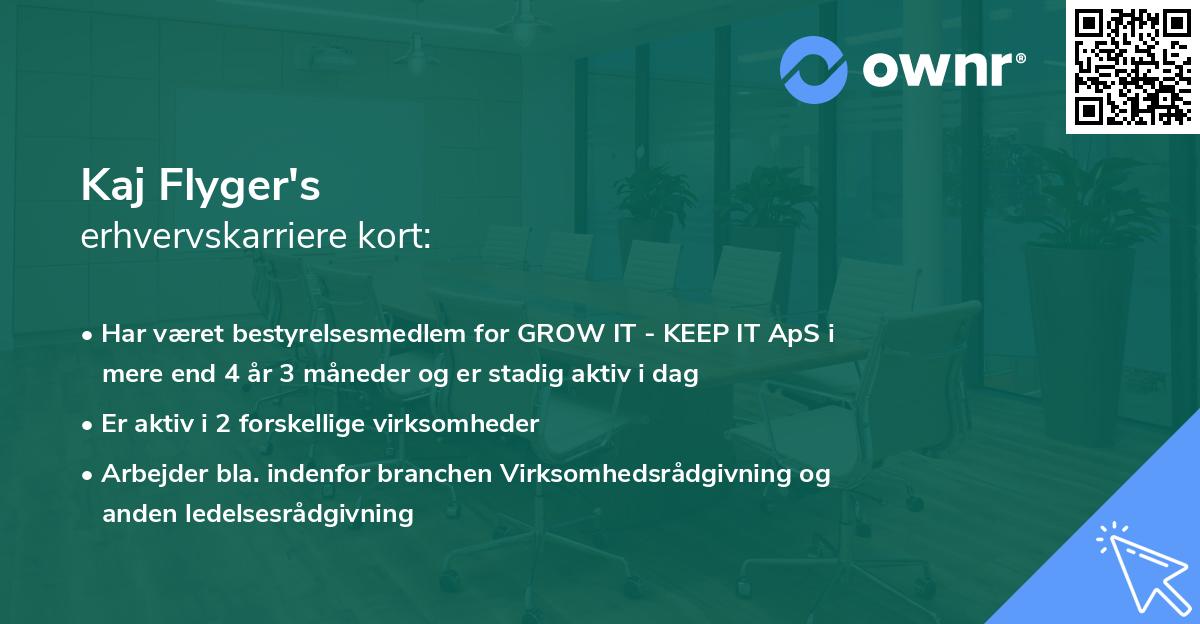 ownr®

Kaj Flyger's
erhvervskarriere kort:

• Har været bestyrelsesmedlem for GROW IT - KEEP IT ApS i mere end 4 år 3 måneder og er stadig aktiv i dag

• Er aktiv i 2 forskellige virksomheder

• Arbejder bla. indenfor branchen Virksomhedsrådgivning og anden ledelsesrådgivning